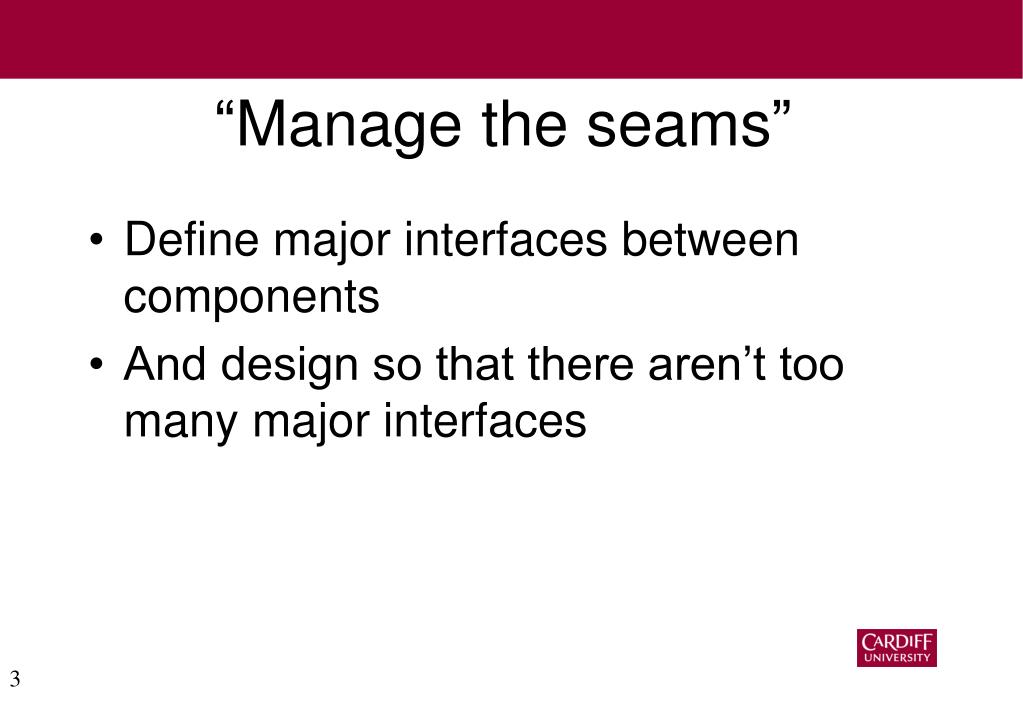 “Manage the seams”

• Define major interfaces between components
• And design so that there aren’t too many major interfaces

CARDIFF UNIVERSITY

3